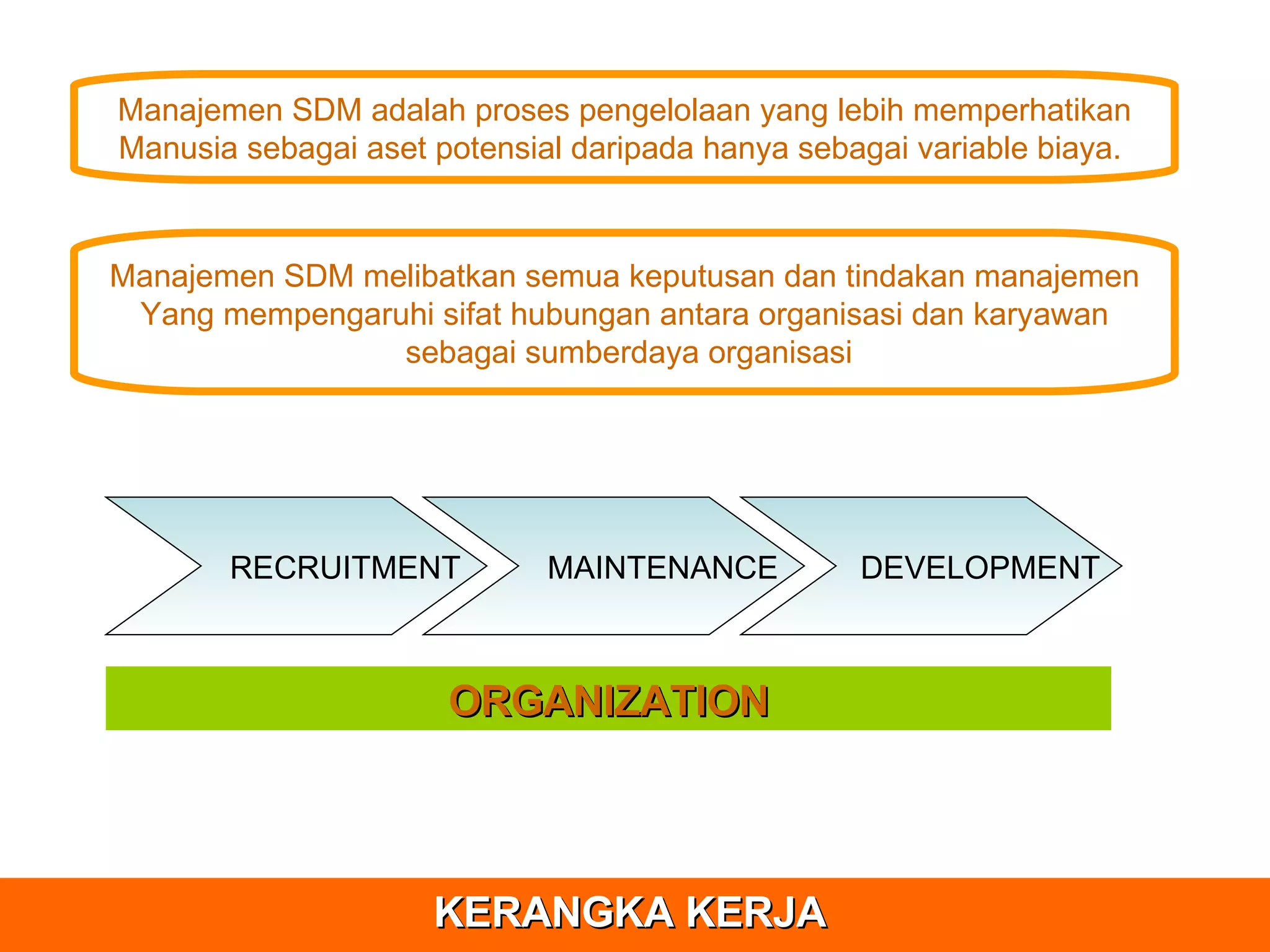 Manajemen SDM adalah proses pengelolaan yang lebih memperhatikan Manusia sebagai aset potensial daripada hanya sebagai variable biaya.

Manajemen SDM melibatkan semua keputusan dan tindakan manajemen Yang mempengaruhi sifat hubungan antara organisasi dan karyawan sebagai sumberdaya organisasi

RECRUITMENT

MAINTENANCE

DEVELOPMENT

ORGANIZATION

KERANGKA KERJA